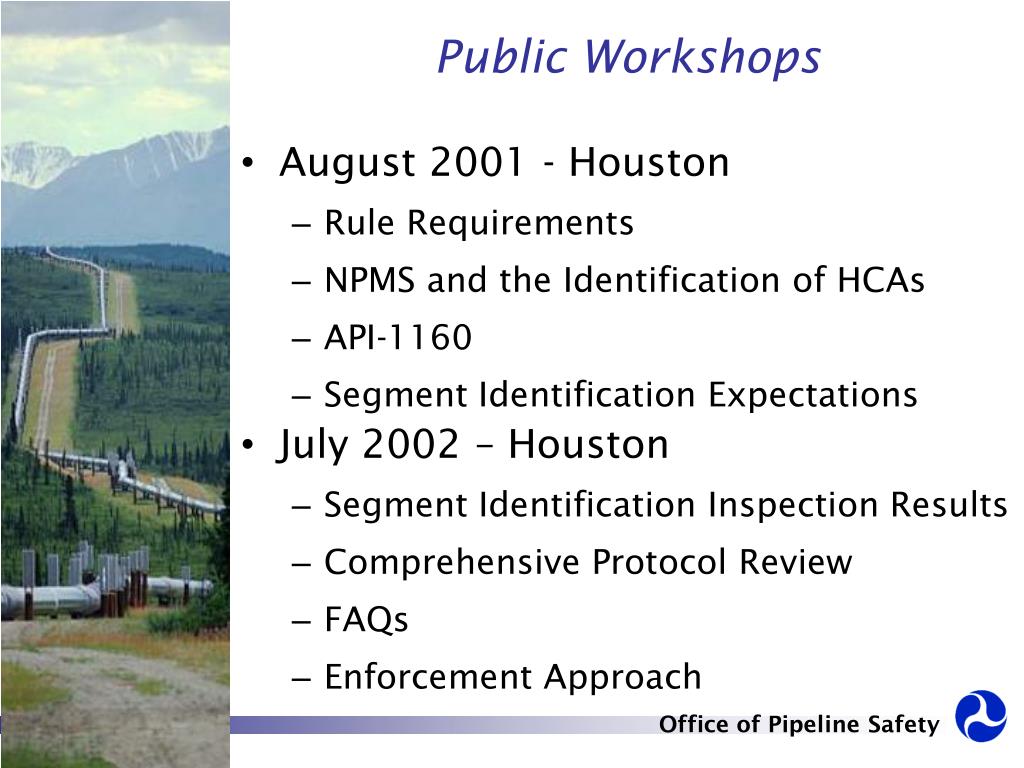 Public Workshops

• August 2001 - Houston
– Rule Requirements
– NPMS and the Identification of HCAs
– API-1160
– Segment Identification Expectations

• July 2002 – Houston
– Segment Identification Inspection Results
– Comprehensive Protocol Review
– FAQs
– Enforcement Approach

Office of Pipeline Safety